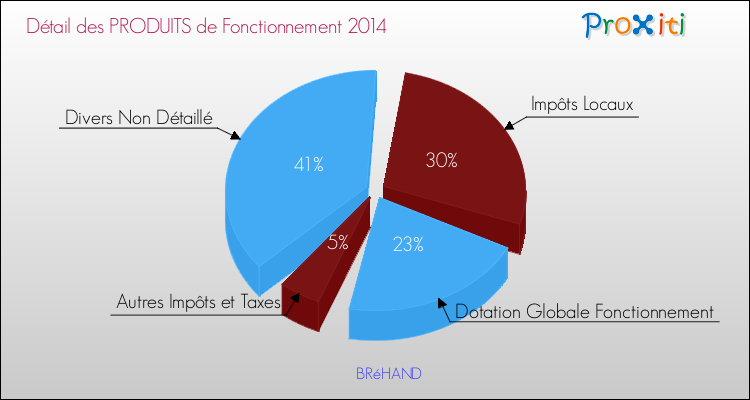 Détail des PRODUITS de Fonctionnement 2014

Proxiti

Divers Non Détaillé

Impôts Locaux

41%

30%

5%

23%

Autres Impôts et Taxes

Dotation Globale Fonctionnement

BRéHAND